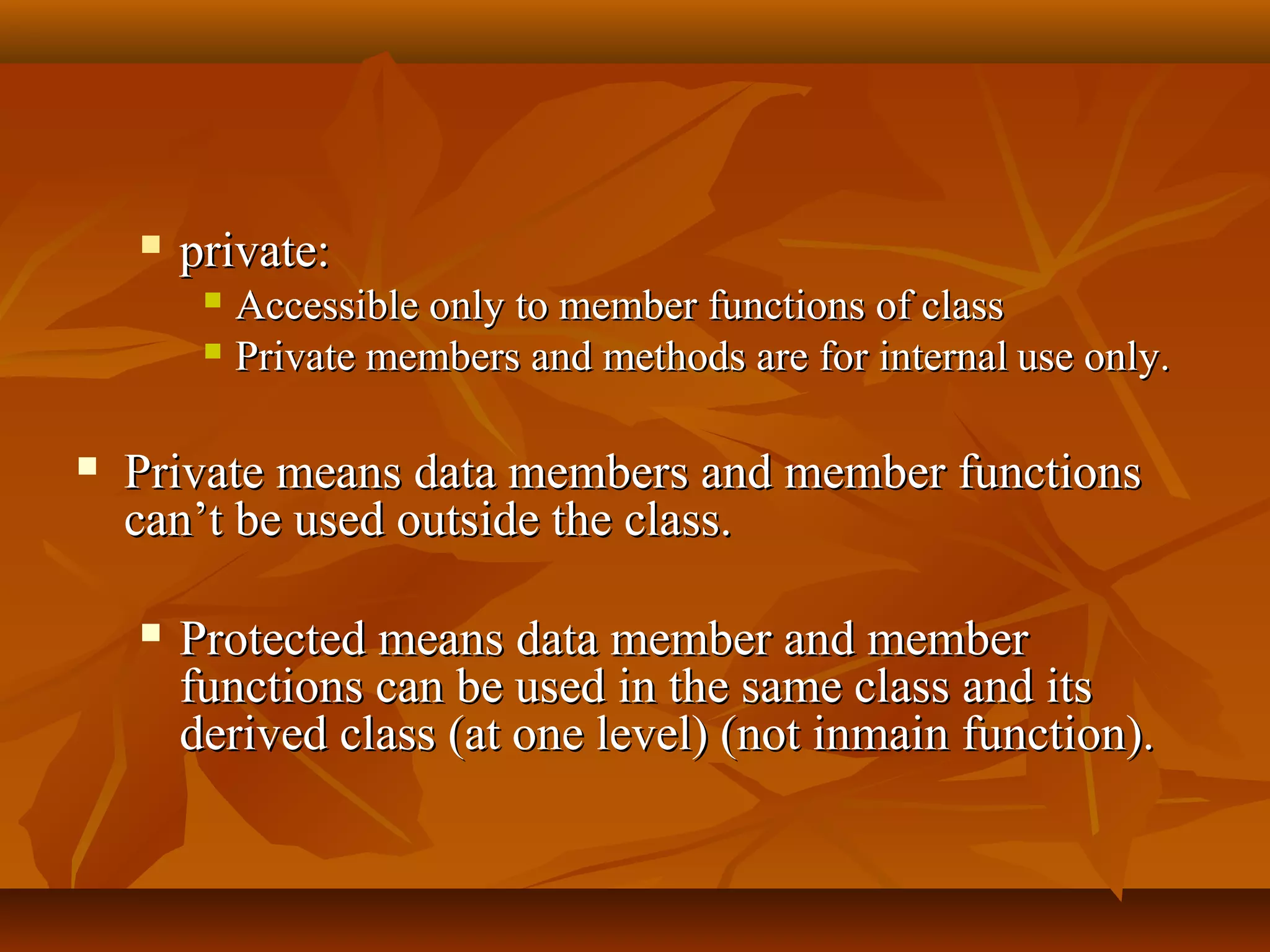 private:

Accessible only to member functions of class

Private members and methods are for internal use only.

Private means data members and member functions can’t be used outside the class.

Protected means data member and member functions can be used in the same class and its derived class (at one level) (not inmain function).